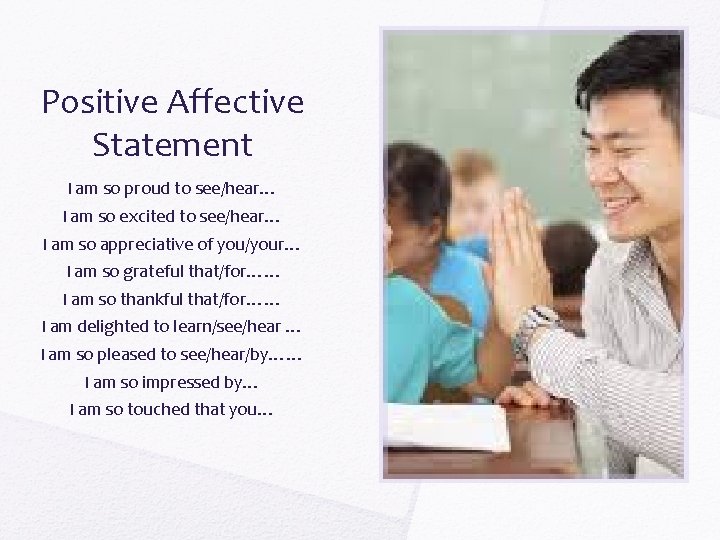 Positive Affective Statement

I am so proud to see/hear…
I am so excited to see/hear…
I am so appreciative of you/your…
I am so grateful that/for……
I am so thankful that/for……
I am delighted to learn/see/hear …
I am so pleased to see/hear/by……
I am so impressed by…
I am so touched that you…